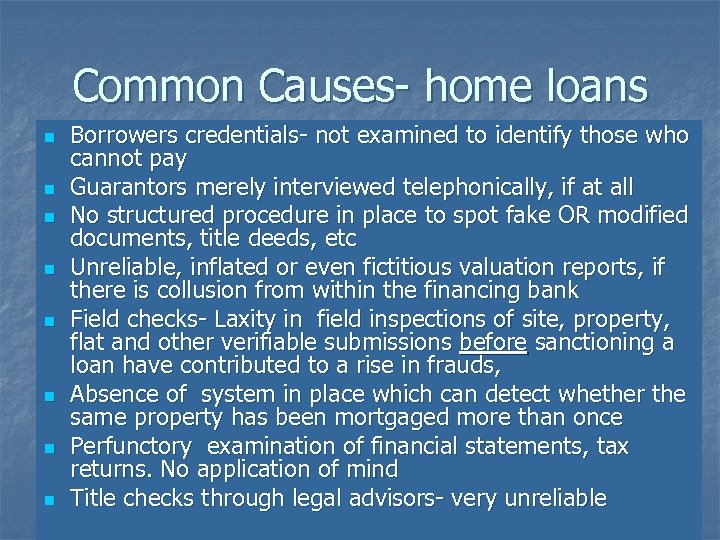 Common Causes- home loans

- Borrowers credentials- not examined to identify those who cannot pay
- Guarantors merely interviewed telephonically, if at all
- No structured procedure in place to spot fake OR modified documents, title deeds, etc
- Unreliable, inflated or even fictitious valuation reports, if there is collusion from within the financing bank
- Field checks- Laxity in field inspections of site, property, flat and other verifiable submissions before sanctioning a loan have contributed to a rise in frauds,
- Absence of system in place which can detect whether the same property has been mortgaged more than once
- Perfunctory examination of financial statements, tax returns. No application of mind
- Title checks through legal advisors- very unreliable